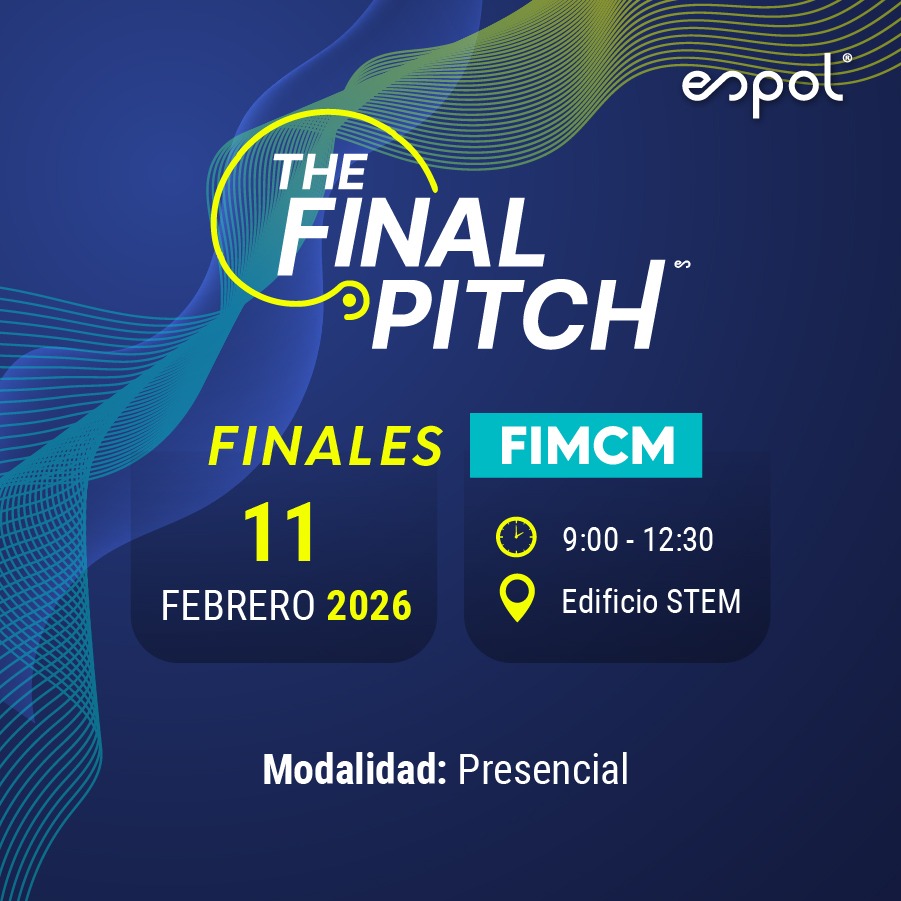 espol®

THE FINAL PITCH

FINALES FIMCM

11
FEBRERO 2026

9:00 - 12:30
Edificio STEM

Modalidad: Presencial